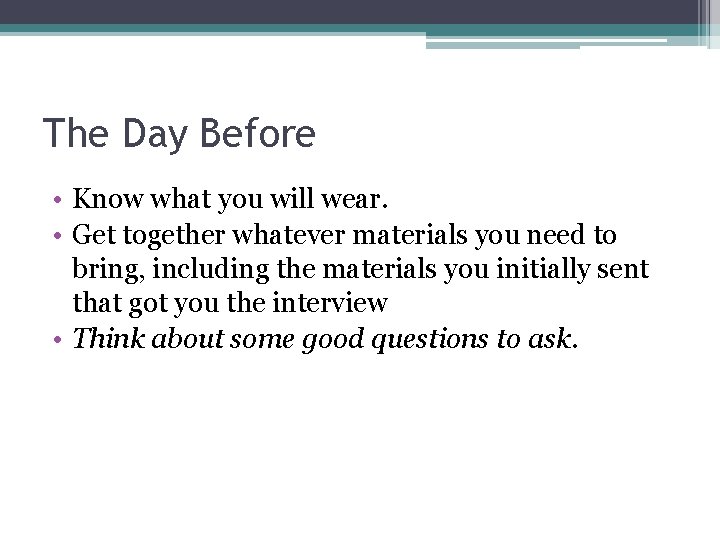 The Day Before

• Know what you will wear.
• Get together whatever materials you need to bring, including the materials you initially sent that got you the interview
• Think about some good questions to ask.